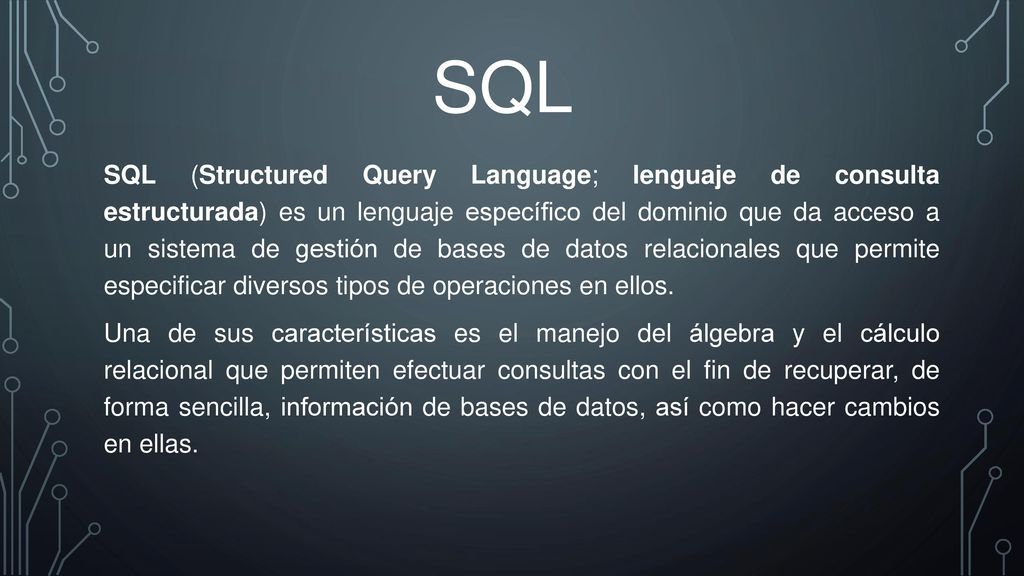 SQL

SQL (Structured Query Language; lenguaje de consulta estructurada) es un lenguaje específico del dominio que da acceso a un sistema de gestión de bases de datos relacionales que permite especificar diversos tipos de operaciones en ellos.

Una de sus características es el manejo del álgebra y el cálculo relacional que permiten efectuar consultas con el fin de recuperar, de forma sencilla, información de bases de datos, así como hacer cambios en ellas.